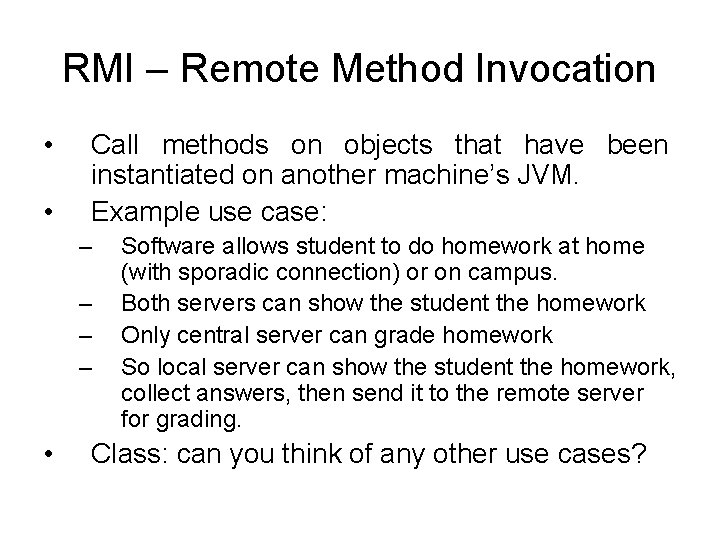 RMI – Remote Method Invocation

• Call methods on objects that have been instantiated on another machine's JVM.
• Example use case:
– Software allows student to do homework at home (with sporadic connection) or on campus.
– Both servers can show the student the homework
– Only central server can grade homework
– So local server can show the student the homework, collect answers, then send it to the remote server for grading.
• Class: can you think of any other use cases?